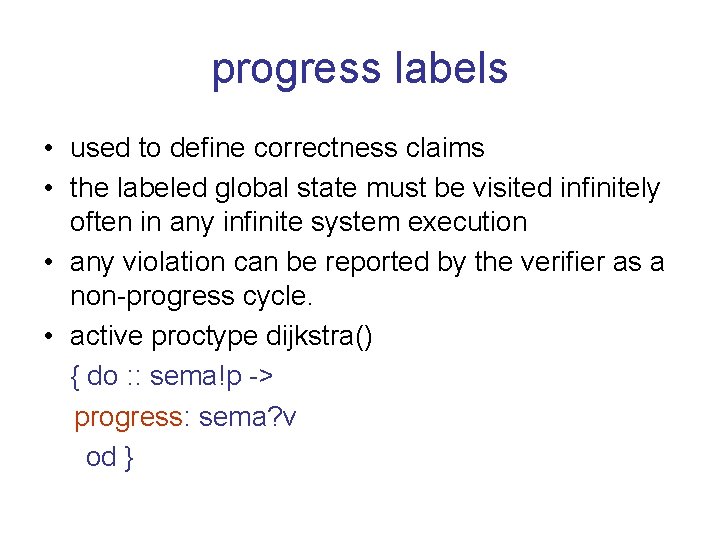 progress labels

• used to define correctness claims
• the labeled global state must be visited infinitely often in any infinite system execution
• any violation can be reported by the verifier as a non-progress cycle.
• active proctype dijkstra()
{ do :: sema!p ->
progress: sema?v
od }